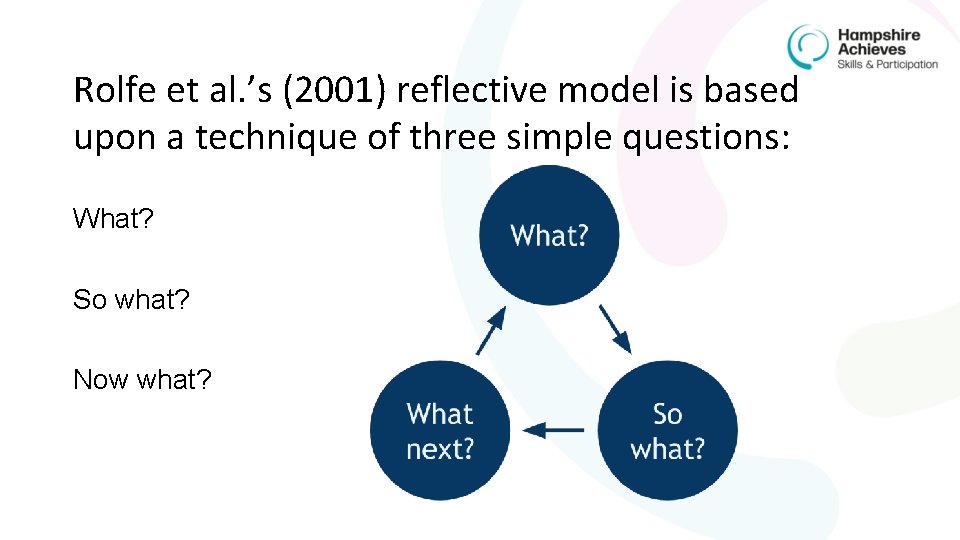 Hampshire Achieves
Skills & Participation

Rolfe et al.'s (2001) reflective model is based upon a technique of three simple questions:

What?

So what?

Now what?

What?

So what?

What next?